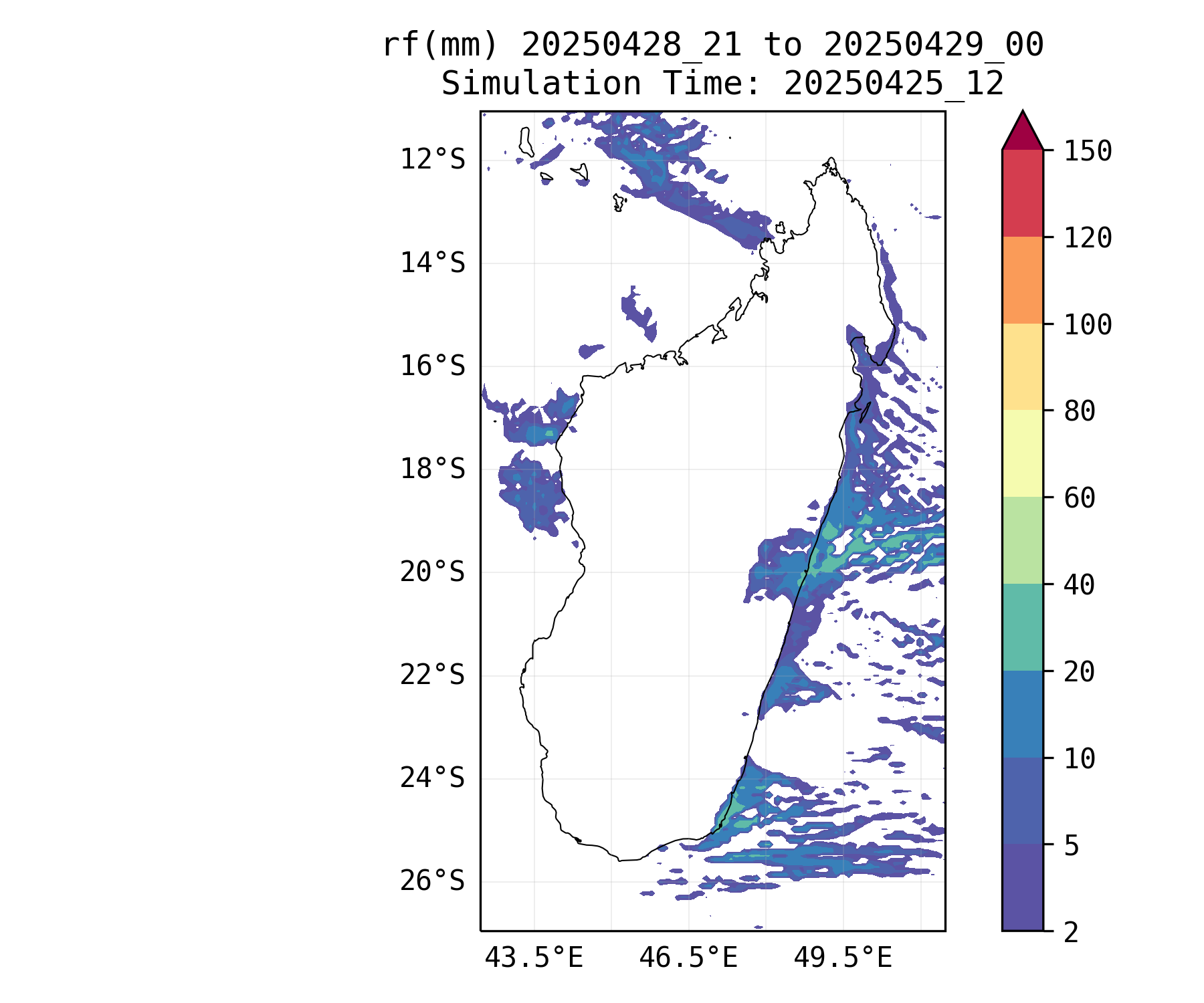 rf(mm) 20250428_21 to 20250429_00
Simulation Time: 20250425_12

12°S
14°S
16°S
18°S
20°S
22°S
24°S
26°S

43.5°E
46.5°E
49.5°E

150
120
100
80
60
40
20
10
5
2